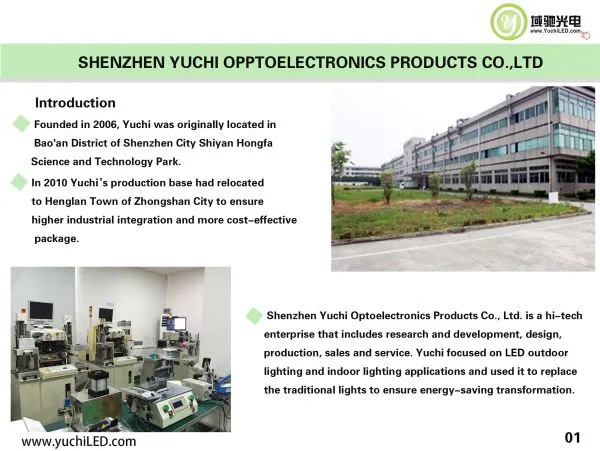 域驰光电
www.YuchiLED.com

SHENZHEN YUCHI OPPTOELECTRONICS PRODUCTS CO.,LTD

Introduction

Founded in 2006, Yuchi was originally located in Bao'an District of Shenzhen City Shiyan Hongfa Science and Technology Park.

In 2010 Yuchi's production base had relocated to Henglan Town of Zhongshan City to ensure higher industrial integration and more cost-effective package.

Shenzhen Yuchi Optoelectronics Products Co., Ltd. is a hi-tech enterprise that includes research and development, design, production, sales and service. Yuchi focused on LED outdoor lighting and indoor lighting applications and used it to replace the traditional lights to ensure energy-saving transformation.

www.yuchiLED.com

01